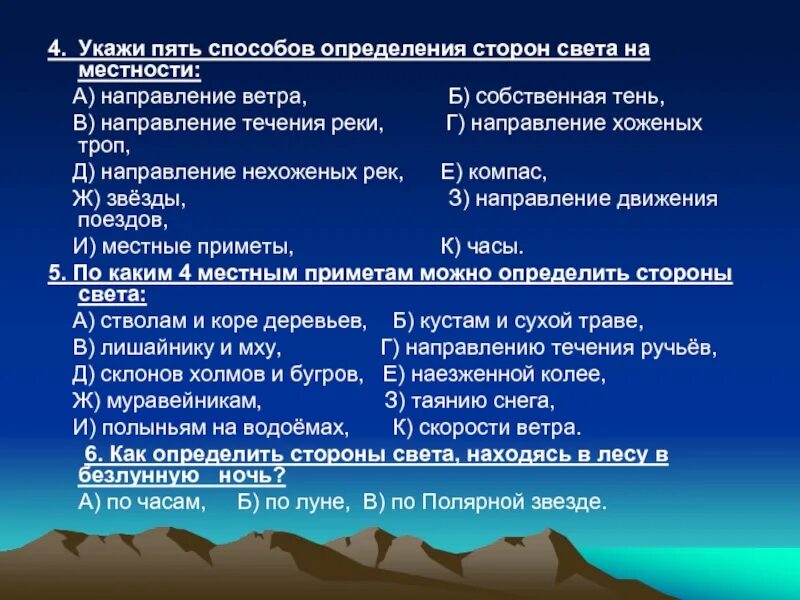 4. Укажи пять способов определения сторон света на местности:

А) направление ветра, Б) собственная тень,

В) направление течения реки, Г) направление хоженых троп,

Д) направление нехоженых рек, Е) компас,

Ж) звёзды, З) направление движения поездов,

И) местные приметы, К) часы.

5. По каким 4 местным приметам можно определить стороны света:

А) стволам и коре деревьев, Б) кустам и сухой траве,

В) лишайнику и мху, Г) направлению течения ручьёв,

Д) склонов холмов и бугров, Е) наезженной колее,

Ж) муравейникам, З) таянию снега,

И) полыньям на водоёмах, К) скорости ветра.

6. Как определить стороны света, находясь в лесу в безлунную ночь?

А) по часам, Б) по луне, В) по Полярной звезде.